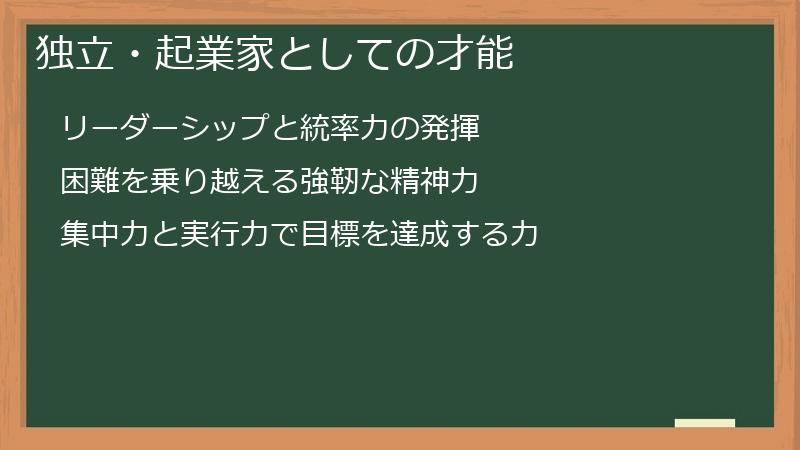 独立・起業家としての才能

リーダーシップと統率力の発揮

困難を乗り越える強靭な精神力

集中力と実行力で目標を達成する力